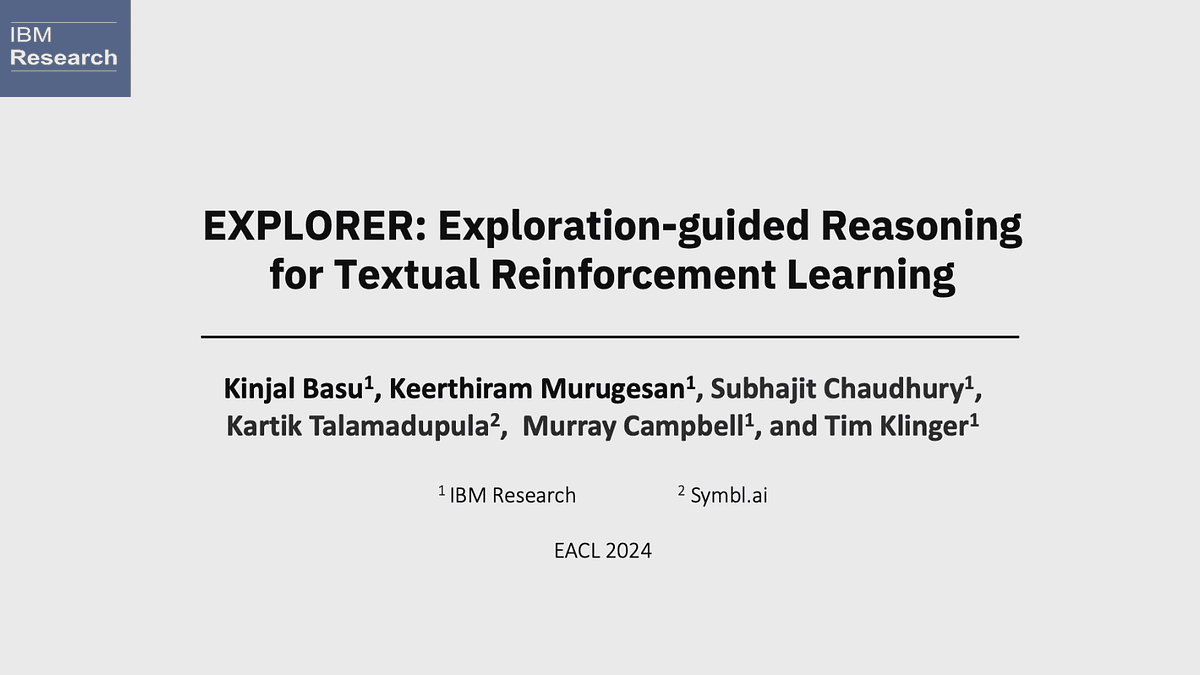 IBM Research

EXPLORER: Exploration-guided Reasoning for Textual Reinforcement Learning

Kinjal Basu$^1$, Keerthiram Murugesan$^1$, Subhajit Chaudhury$^1$, Kartik Talamadupula$^2$, Murray Campbell$^1$, and Tim Klinger$^1$

$^1$ IBM Research $^2$ Symbl.ai

EACL 2024